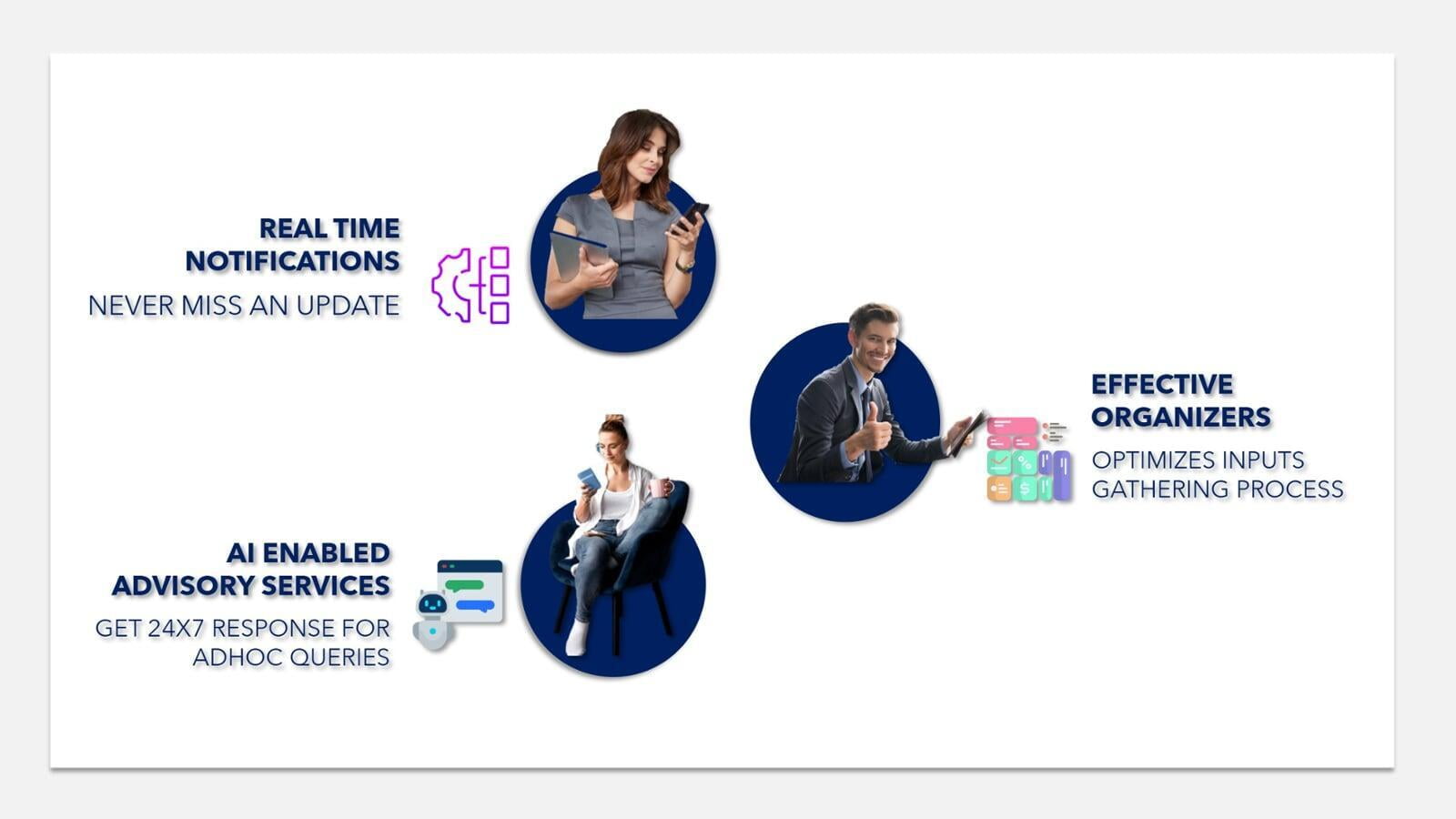 REAL TIME NOTIFICATIONS

NEVER MISS AN UPDATE

EFFECTIVE ORGANIZERS

OPTIMIZES INPUTS GATHERING PROCESS

AI ENABLED ADVISORY SERVICES

GET 24X7 RESPONSE FOR ADHOC QUERIES